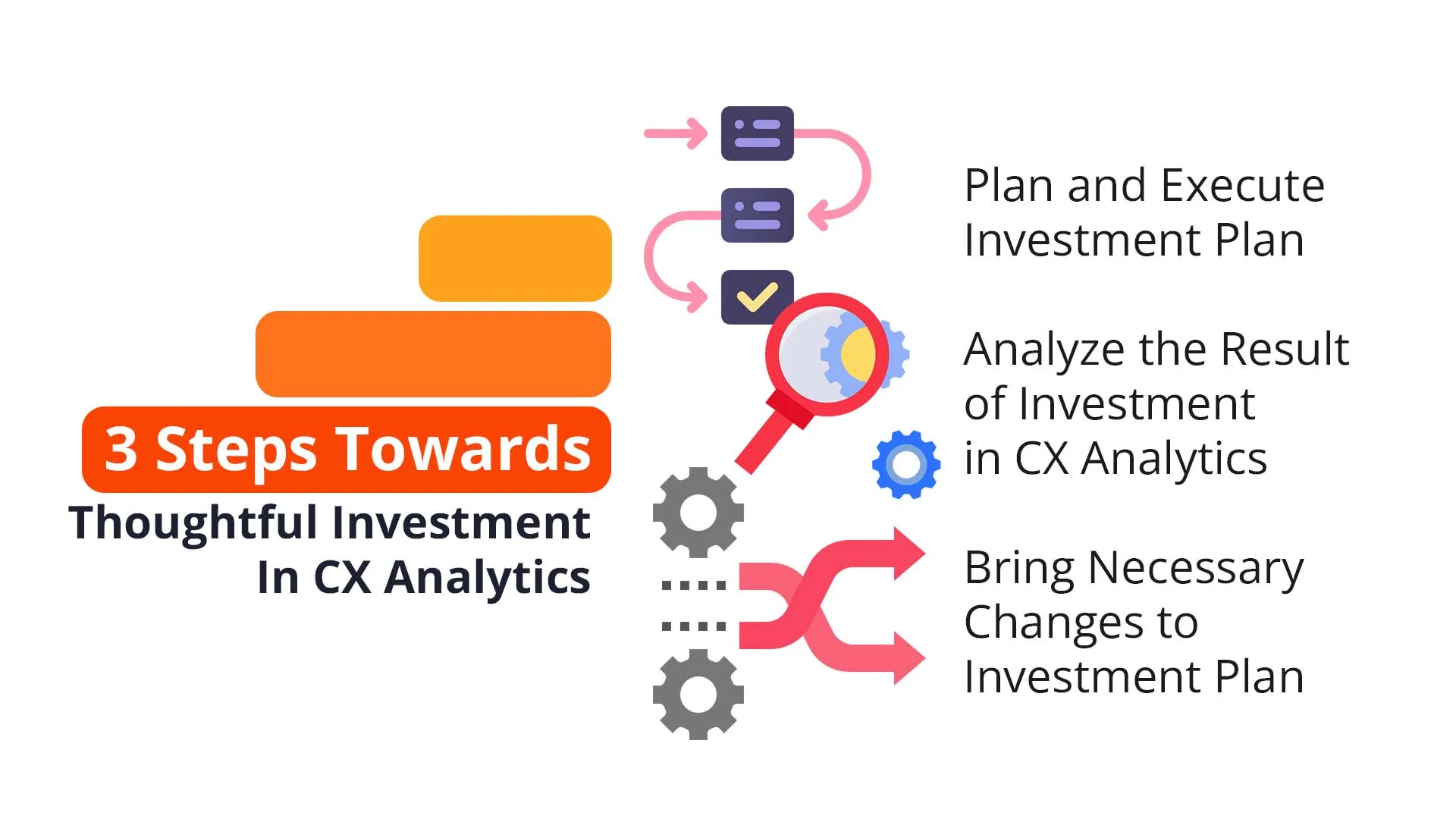 3 Steps Towards
Thoughtful Investment
In CX Analytics

Plan and Execute Investment Plan

Analyze the Result of Investment in CX Analytics

Bring Necessary Changes to Investment Plan